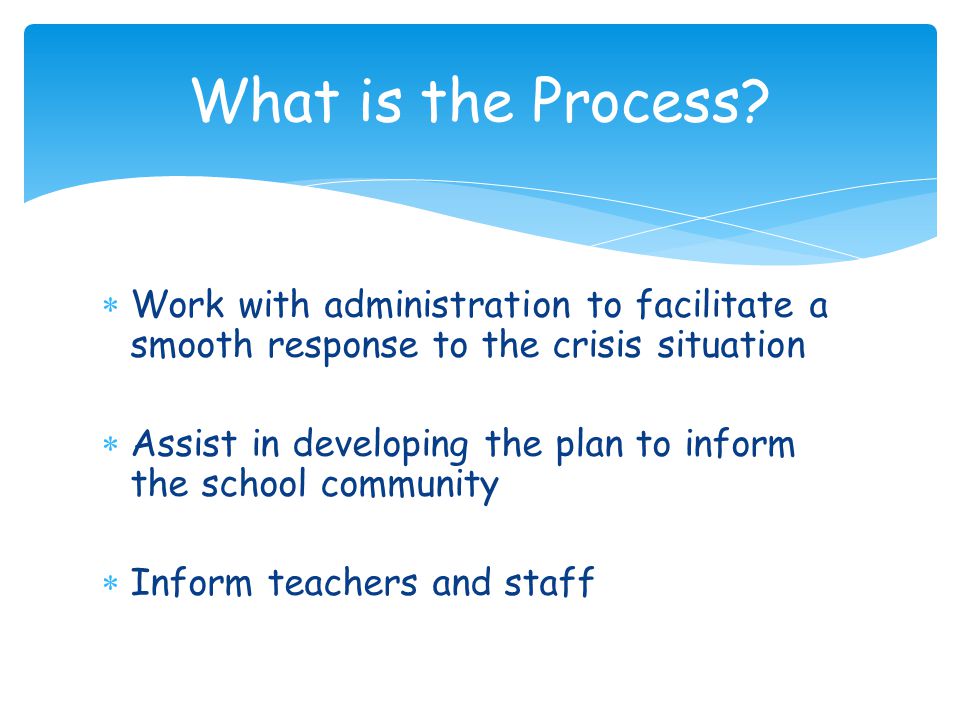 What is the Process?

* Work with administration to facilitate a smooth response to the crisis situation

* Assist in developing the plan to inform the school community

* Inform teachers and staff